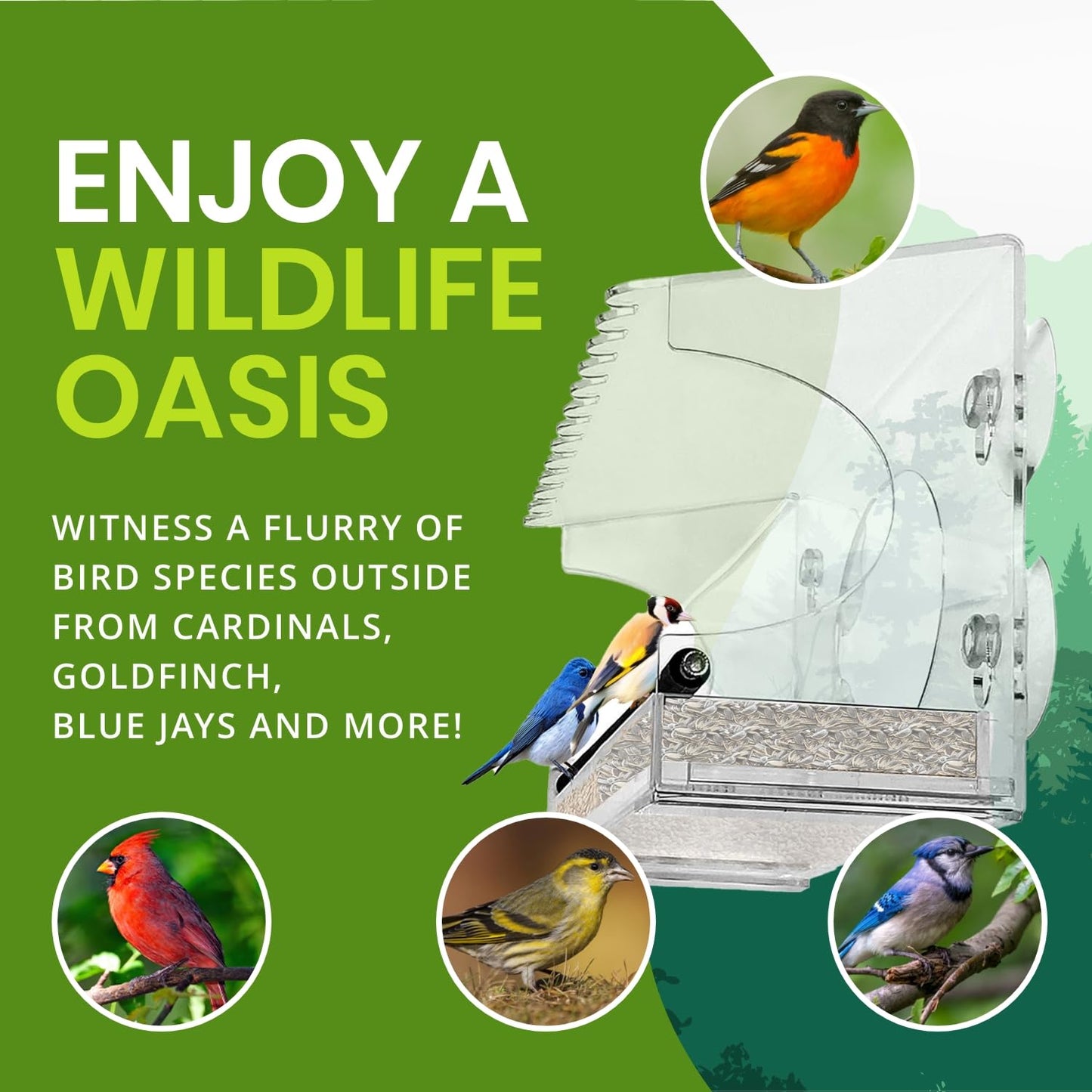 ENJOY A WILDLIFE OASIS

WITNESS A FLURRY OF BIRD SPECIES OUTSIDE FROM CARDINALS, GOLDFINCH, BLUE JAYS AND MORE!